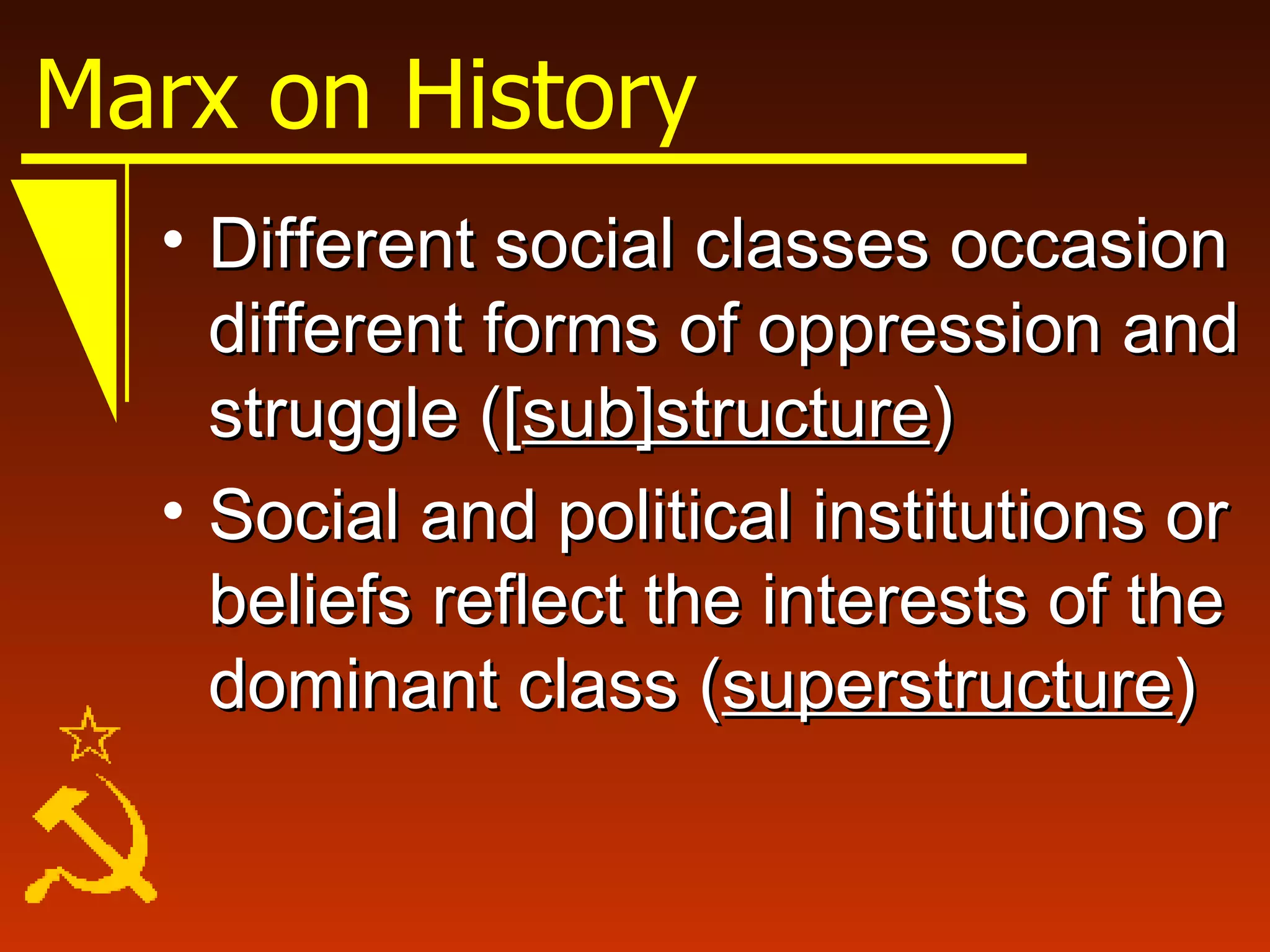 Marx on History

• Different social classes occasion different forms of oppression and struggle ([sub]structure)

• Social and political institutions or beliefs reflect the interests of the dominant class (superstructure)